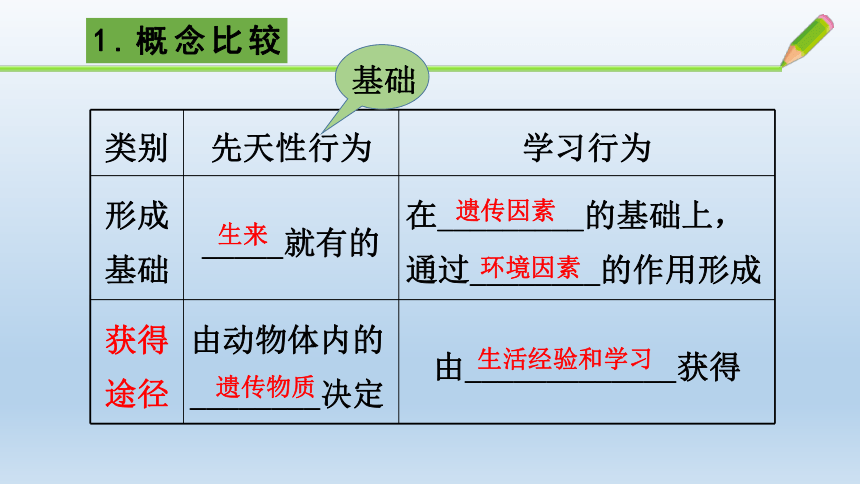 1. 概念比较

基础

| 类别 | 先天性行为 | 学习行为 |
|---|---|---|
| 形成基础 | 生来就有的 | 在遗传因素的基础上，通过环境因素的作用形成 |
| 获得途径 | 由动物体内的遗传物质决定 | 由生活经验和学习获得 |